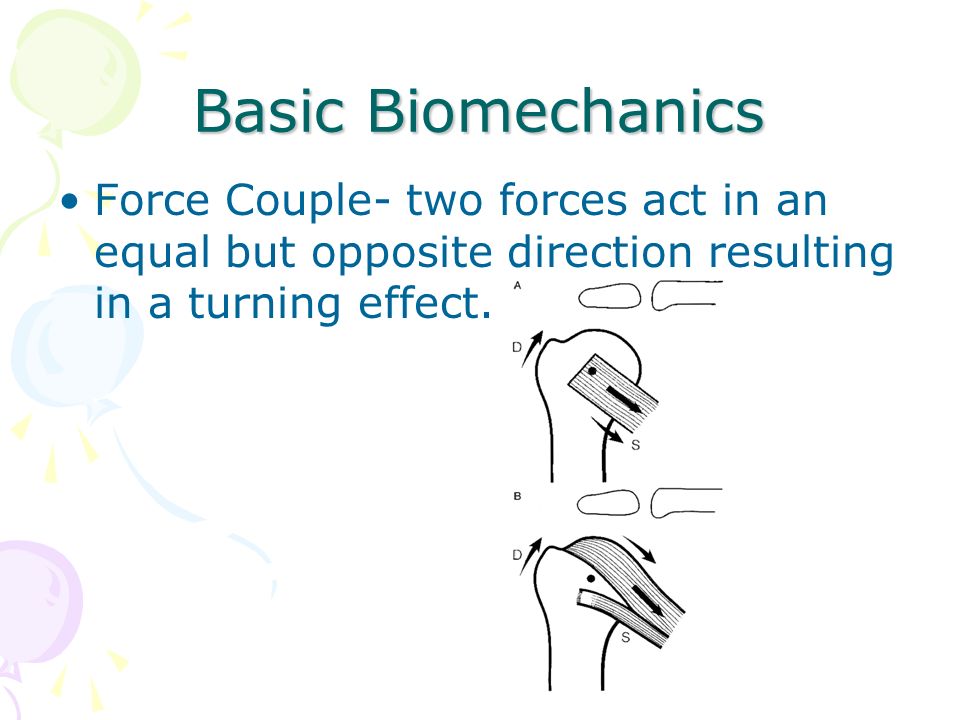 Basic Biomechanics

• Force Couple- two forces act in an equal but opposite direction resulting in a turning effect.

A
D
S
B
D
S